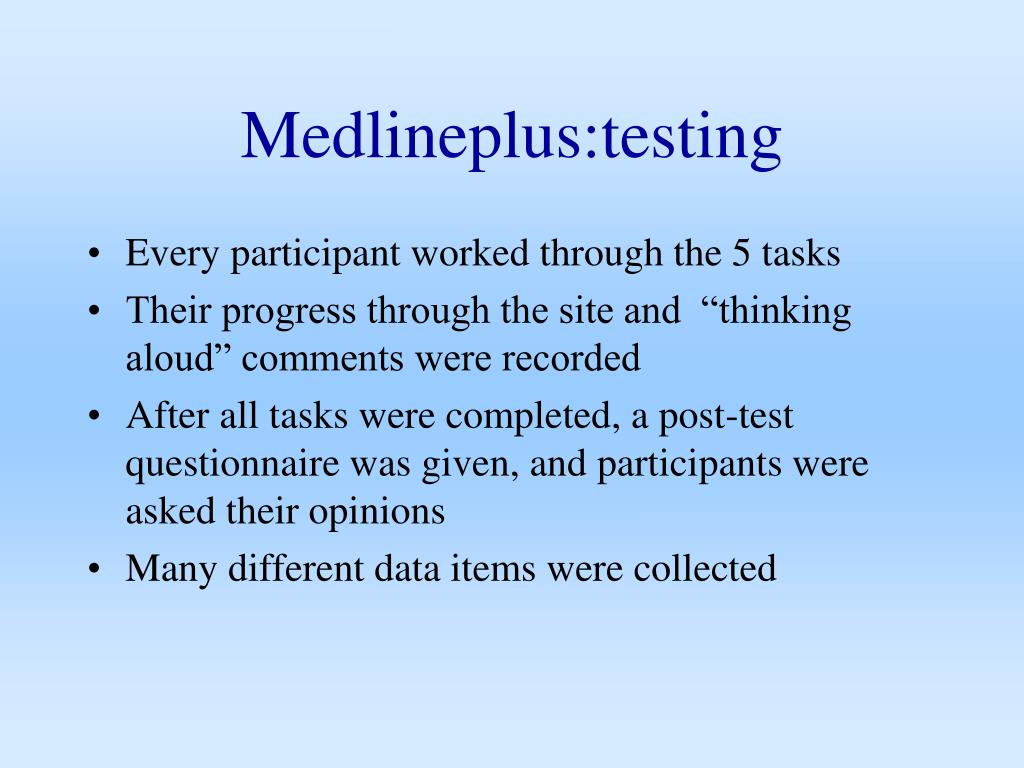 Medlineplus:testing

• Every participant worked through the 5 tasks
• Their progress through the site and “thinking aloud” comments were recorded
• After all tasks were completed, a post-test questionnaire was given, and participants were asked their opinions
• Many different data items were collected